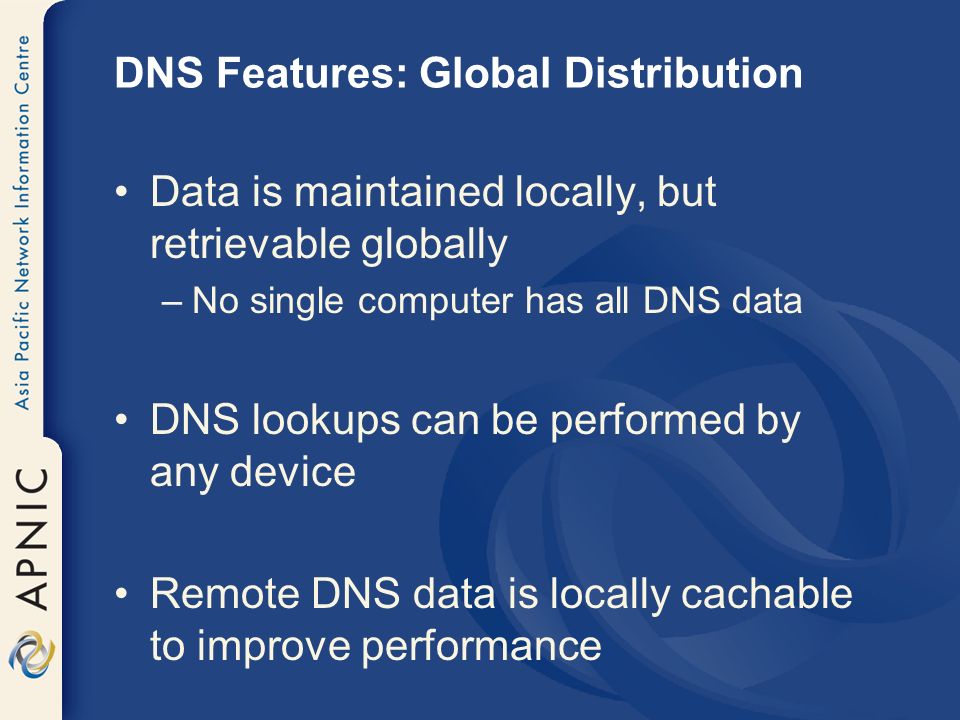 Asia Pacific Network Information Centre

APNIC

DNS Features: Global Distribution

• Data is maintained locally, but retrievable globally
– No single computer has all DNS data

• DNS lookups can be performed by any device

• Remote DNS data is locally cachable to improve performance